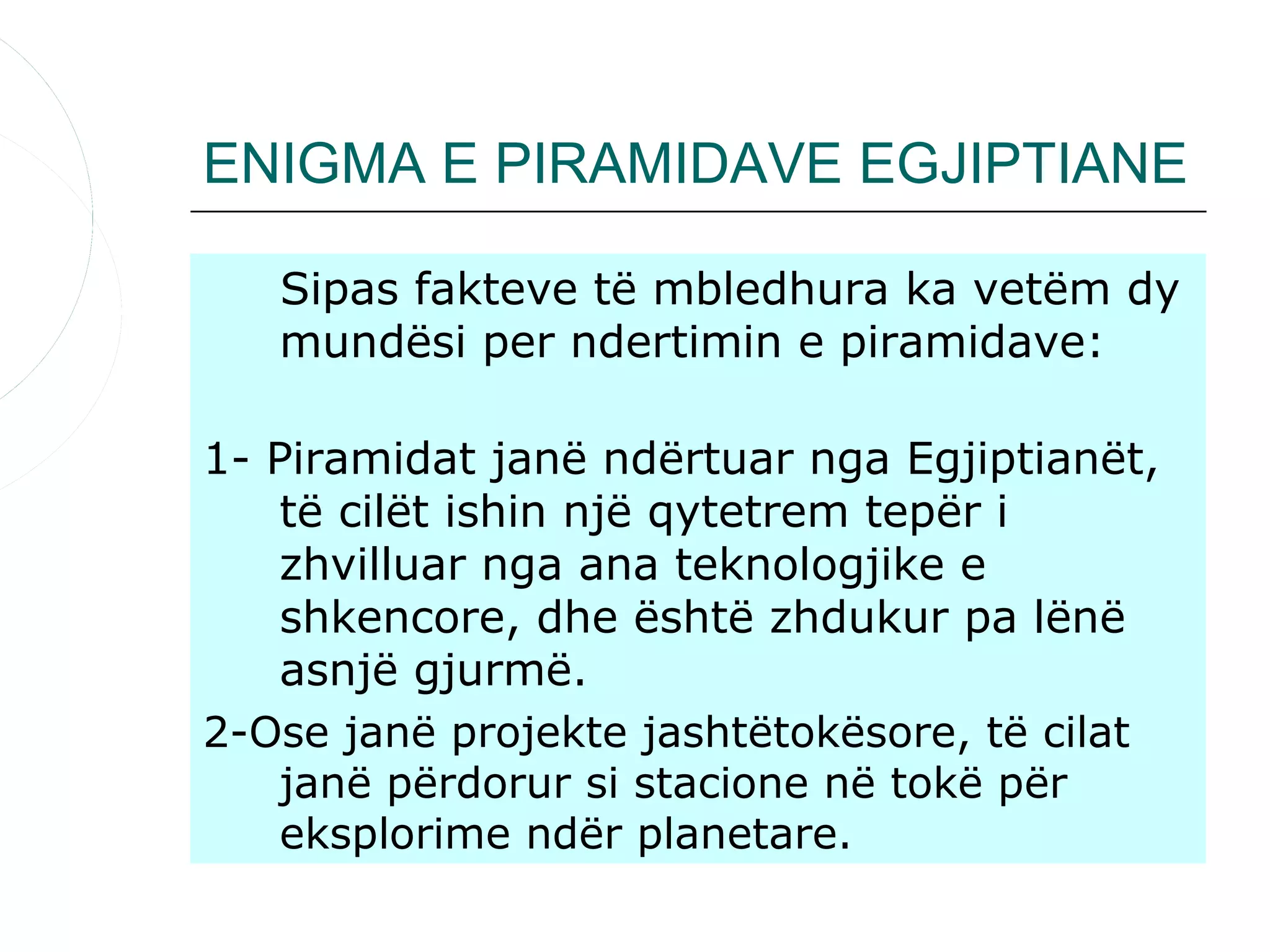 ENIGMA E PIRAMIDAVE EGJIPTIANE

Sipas fakteve të mbledhura ka vetëm dy mundësi per ndertimin e piramidave:

1- Piramidat janë ndërtuar nga Egjiptianët, të cilët ishin një qytetrem tepër i zhvilluar nga ana teknologjike e shkencore, dhe është zhdukur pa lënë asnjë gjurmë.

2-Ose janë projekte jashtëtokësore, të cilat janë përdorur si stacione në tokë për eksplorime ndër planetare.